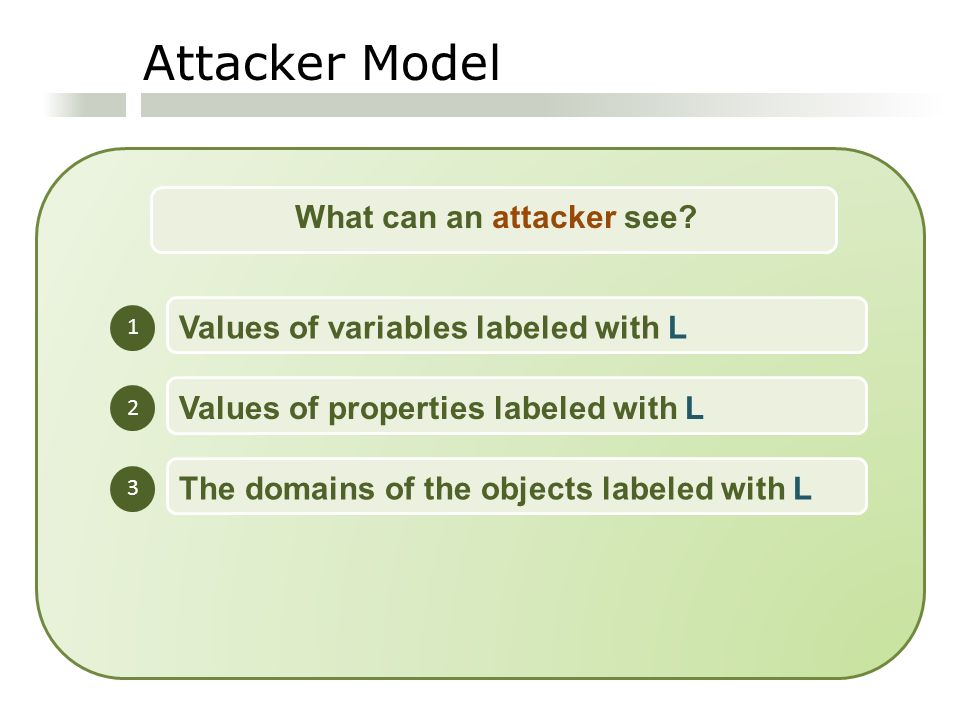 Attacker Model

What can an attacker see?

1 Values of variables labeled with L

2 Values of properties labeled with L

3 The domains of the objects labeled with L